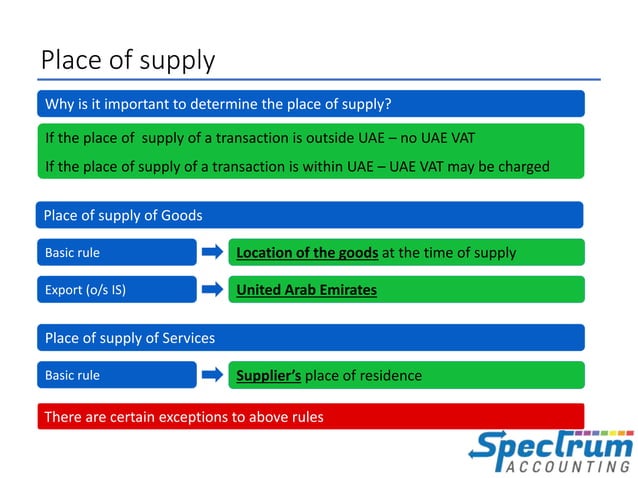 Place of supply

Why is it important to determine the place of supply?

If the place of supply of a transaction is outside UAE – no UAE VAT

If the place of supply of a transaction is within UAE – UAE VAT may be charged

Place of supply of Goods

Basic rule

Location of the goods at the time of supply

Export (o/s IS)

United Arab Emirates

Place of supply of Services

Basic rule

Supplier's place of residence

There are certain exceptions to above rules

Spectrum ACCOUNTING